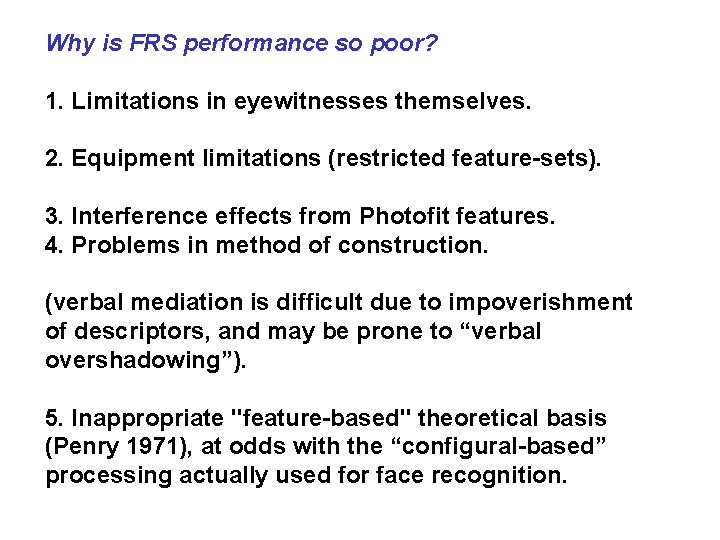 Why is FRS performance so poor?

1. Limitations in eyewitnesses themselves.

2. Equipment limitations (restricted feature-sets).

3. Interference effects from Photofit features.
4. Problems in method of construction.

(verbal mediation is difficult due to impoverishment of descriptors, and may be prone to “verbal overshadowing”).

5. Inappropriate "feature-based" theoretical basis (Penry 1971), at odds with the “configural-based” processing actually used for face recognition.